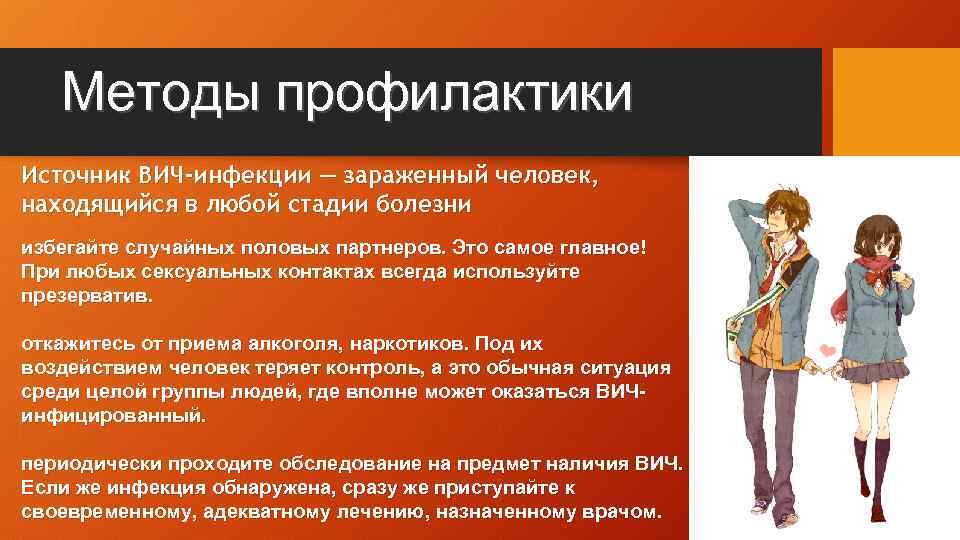 Методы профилактики

Источник ВИЧ-инфекции — зараженный человек, находящийся в любой стадии болезни

избегайте случайных половых партнеров. Это самое главное! При любых сексуальных контактах всегда используйте презерватив.

откажитесь от приема алкоголя, наркотиков. Под их воздействием человек теряет контроль, а это обычная ситуация среди целой группы людей, где вполне может оказаться ВИЧ-инфицированный.

периодически проходите обследование на предмет наличия ВИЧ. Если же инфекция обнаружена, сразу же приступайте к своевременному, адекватному лечению, назначенному врачом.